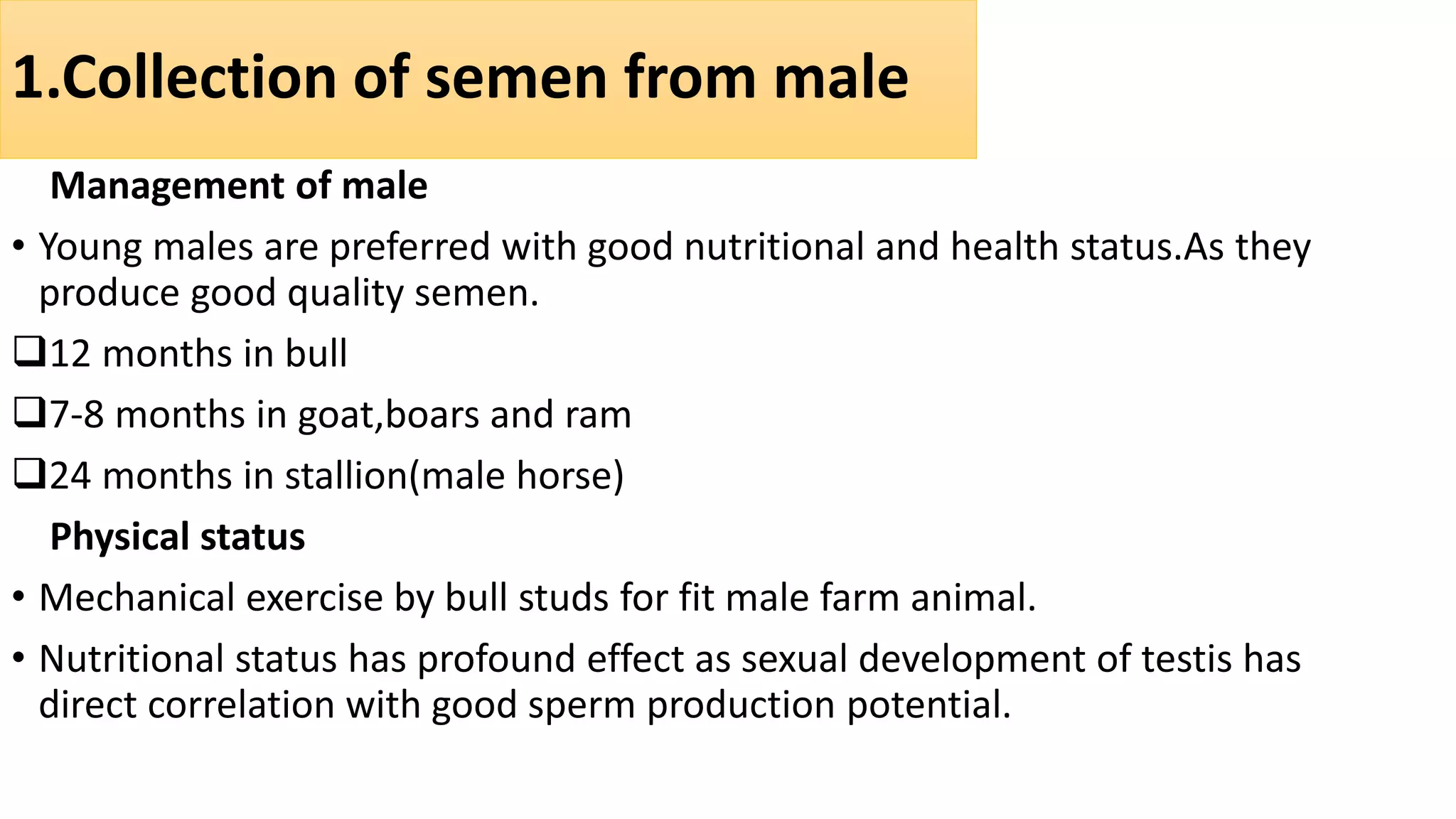 1.Collection of semen from male

Management of male

• Young males are preferred with good nutritional and health status.As they produce good quality semen.

❑12 months in bull

❑7-8 months in goat,boars and ram

❑24 months in stallion(male horse)

Physical status

• Mechanical exercise by bull studs for fit male farm animal.

• Nutritional status has profound effect as sexual development of testis has direct correlation with good sperm production potential.